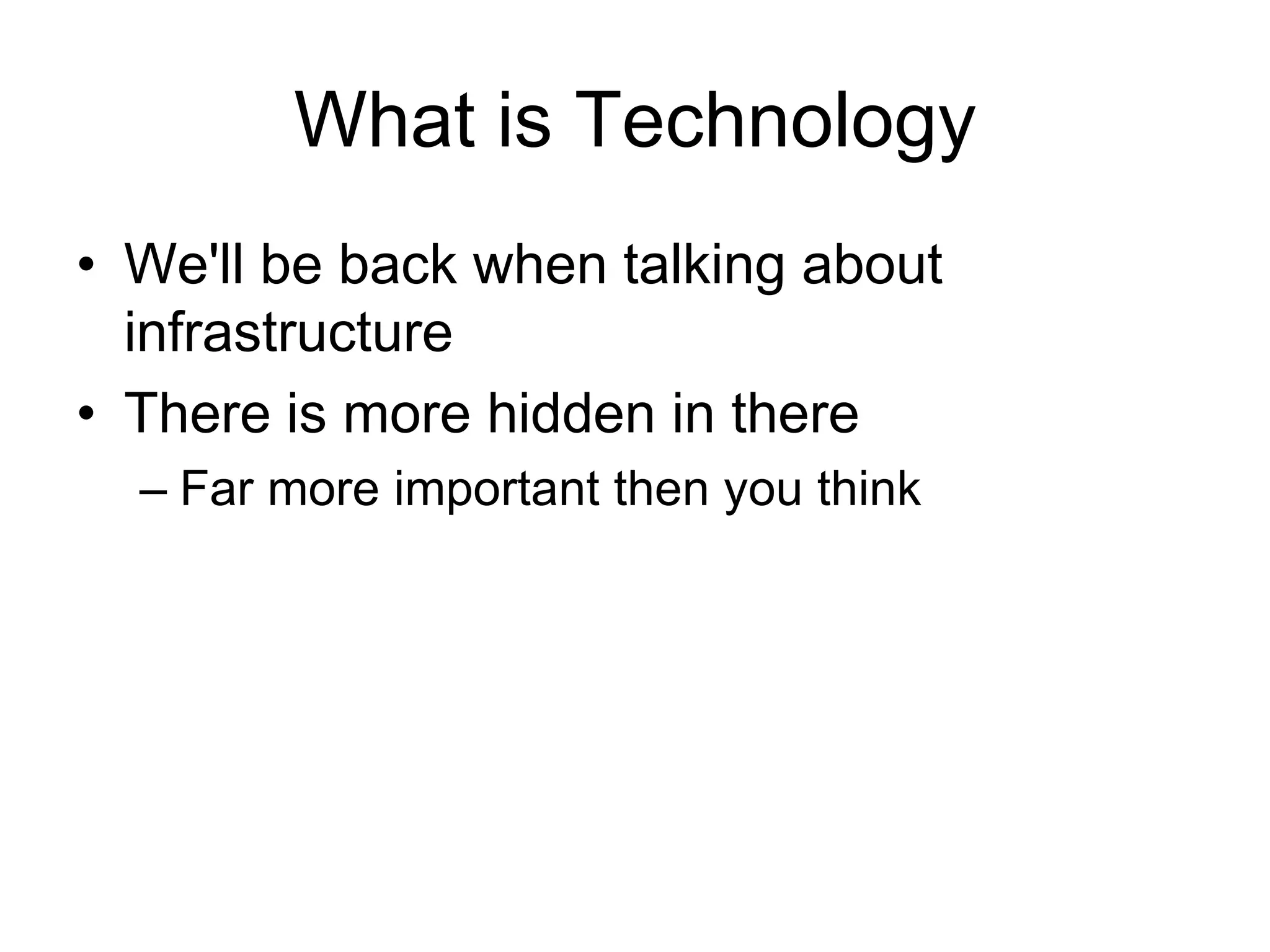 What is Technology

• We'll be back when talking about infrastructure
• There is more hidden in there
  – Far more important then you think